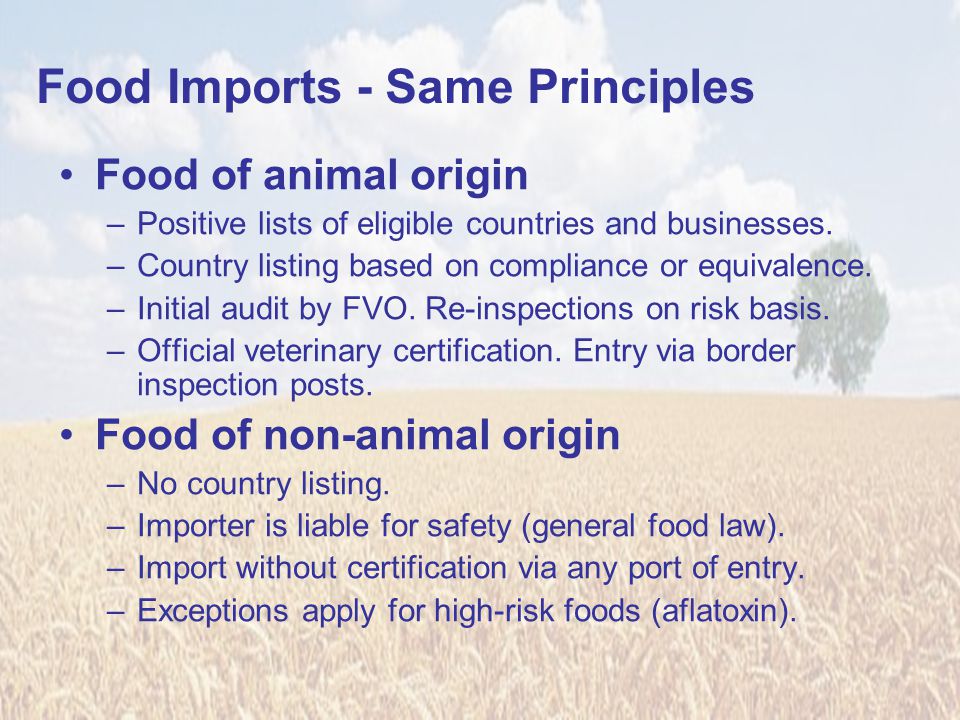 Food Imports - Same Principles

• Food of animal origin
– Positive lists of eligible countries and businesses.
– Country listing based on compliance or equivalence.
– Initial audit by FVO. Re-inspections on risk basis.
– Official veterinary certification. Entry via border inspection posts.

• Food of non-animal origin
– No country listing.
– Importer is liable for safety (general food law).
– Import without certification via any port of entry.
– Exceptions apply for high-risk foods (aflatoxin).